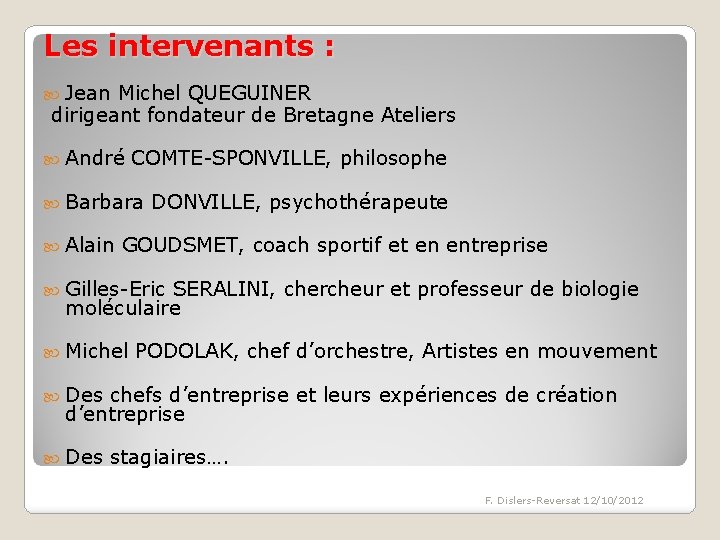 Les intervenants :

Jean Michel QUEGUINER
dirigeant fondateur de Bretagne Ateliers

André COMTE-SPONVILLE, philosophe

Barbara DONVILLE, psychothérapeute

Alain GOUDSMET, coach sportif et en entreprise

Gilles-Eric SERALINI, chercheur et professeur de biologie moléculaire

Michel PODOLAK, chef d'orchestre, Artistes en mouvement

Des chefs d'entreprise et leurs expériences de création d'entreprise

Des stagiaires….

F. Dislers-Reversat 12/10/2012